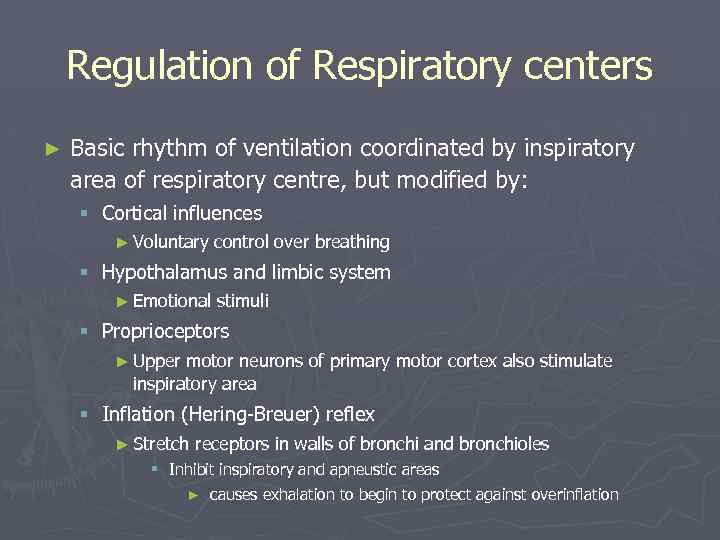 Regulation of Respiratory centers

► Basic rhythm of ventilation coordinated by inspiratory area of respiratory centre, but modified by:

▪ Cortical influences

► Voluntary control over breathing

▪ Hypothalamus and limbic system

► Emotional stimuli

▪ Proprioceptors

► Upper motor neurons of primary motor cortex also stimulate inspiratory area

▪ Inflation (Hering-Breuer) reflex

► Stretch receptors in walls of bronchi and bronchioles

▪ Inhibit inspiratory and apneustic areas

► causes exhalation to begin to protect against overinflation